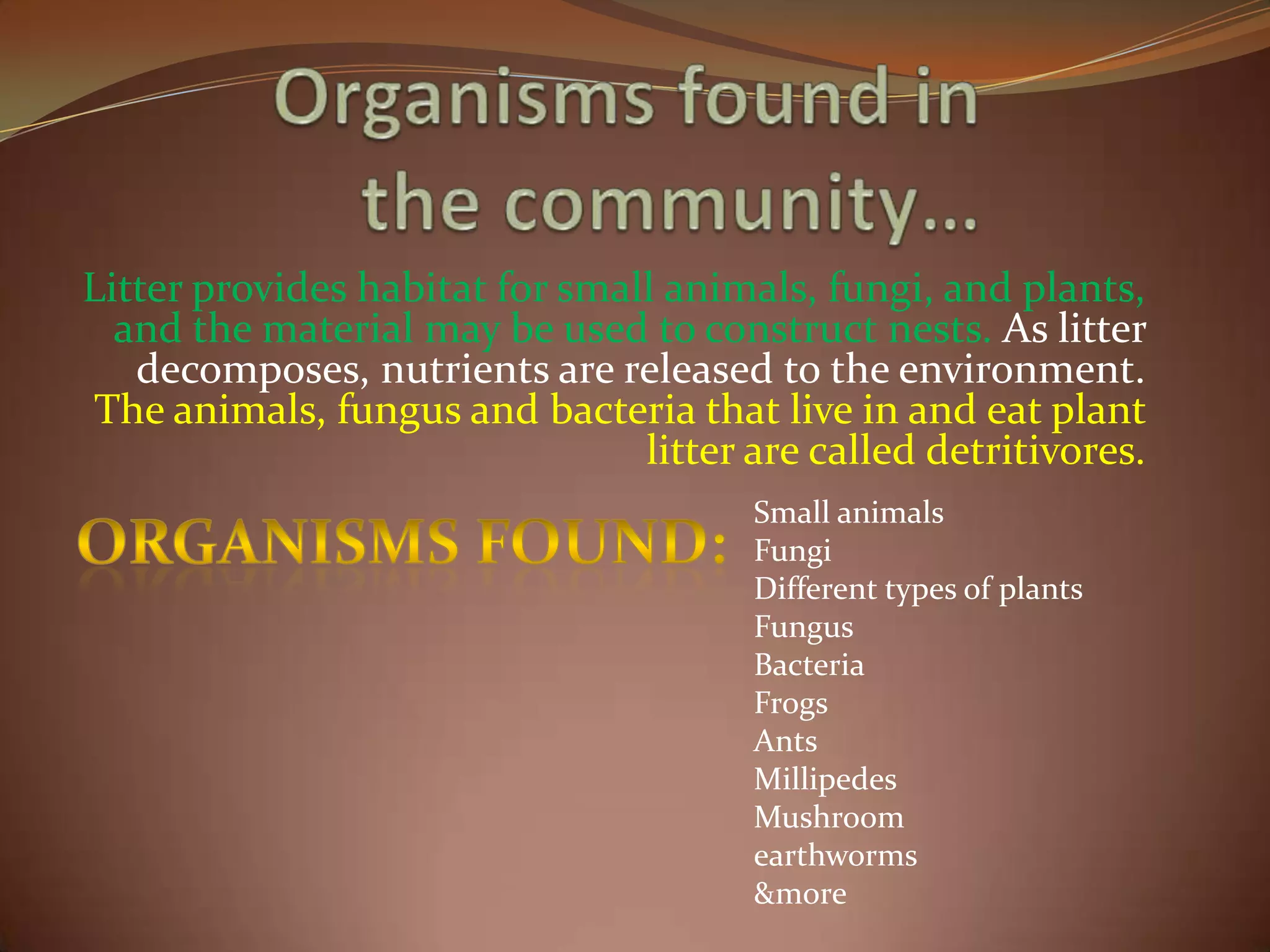 Organisms found in the community…

Litter provides habitat for small animals, fungi, and plants, and the material may be used to construct nests. As litter decomposes, nutrients are released to the environment. The animals, fungus and bacteria that live in and eat plant litter are called detritivores.

ORGANISMS FOUND:

Small animals
Fungi
Different types of plants
Fungus
Bacteria
Frogs
Ants
Millipedes
Mushroom
earthworms
&more